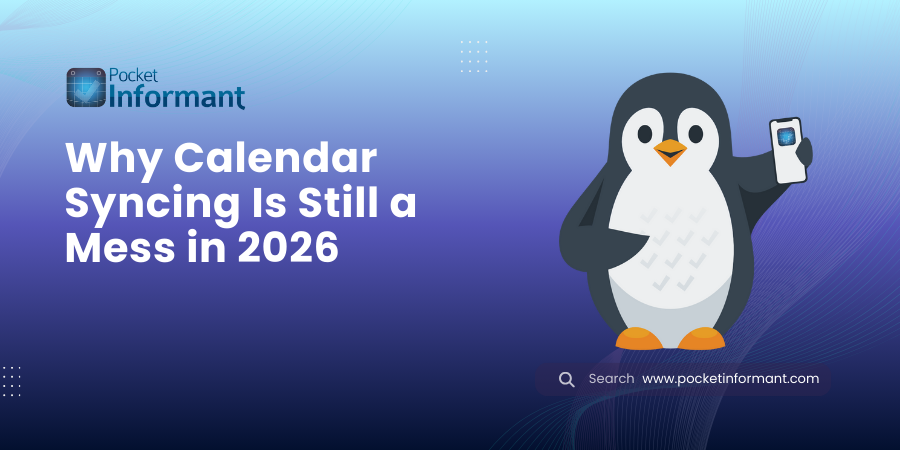 Pocket Informant

Why Calendar Syncing Is Still a Mess in 2026

Search www.pocketinformant.com